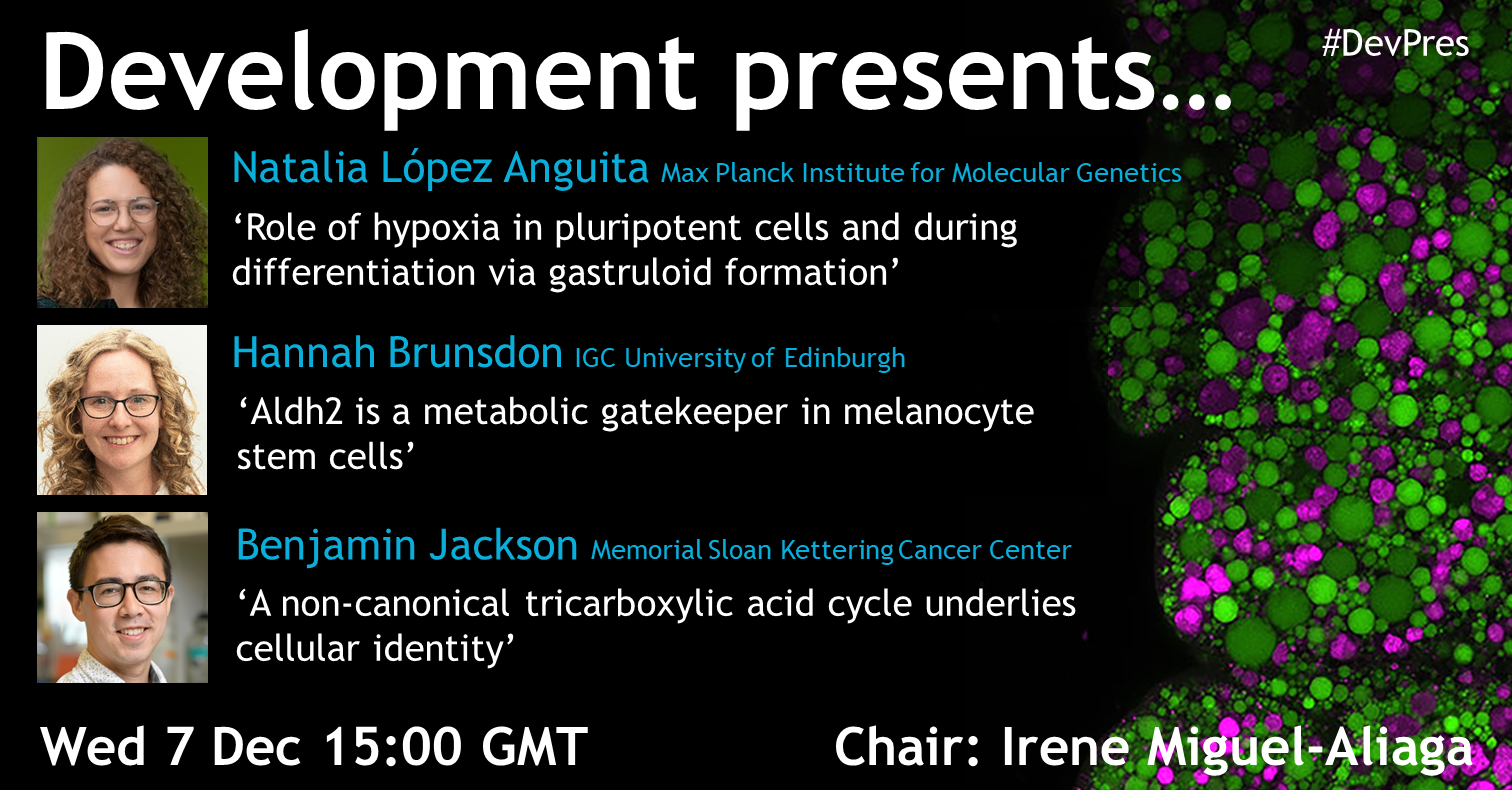 Development presents…

#DevPres

Natalia López Anguita Max Planck Institute for Molecular Genetics

‘Role of hypoxia in pluripotent cells and during differentiation via gastruloid formation’

Hannah Brunsdon IGC University of Edinburgh

‘Aldh2 is a metabolic gatekeeper in melanocyte stem cells’

Benjamin Jackson Memorial Sloan Kettering Cancer Center

‘A non-canonical tricarboxylic acid cycle underlies cellular identity’

Wed 7 Dec 15:00 GMT

Chair: Irene Miguel-Aliaga